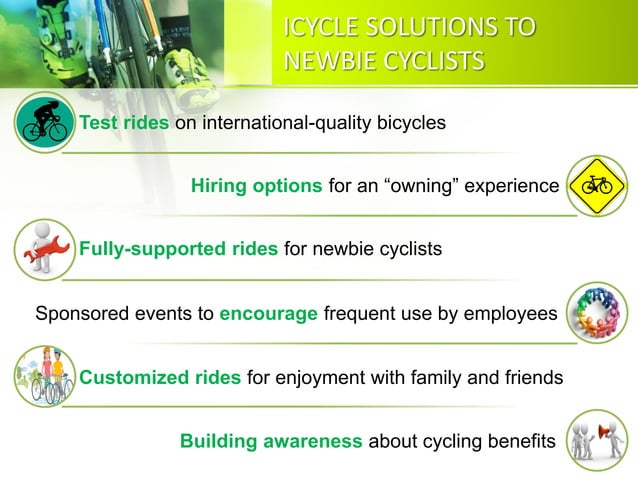 ICYCLE SOLUTIONS TO NEWBIE CYCLISTS

Test rides on international-quality bicycles

Hiring options for an “owning” experience

Fully-supported rides for newbie cyclists

Sponsored events to encourage frequent use by employees

Customized rides for enjoyment with family and friends

Building awareness about cycling benefits